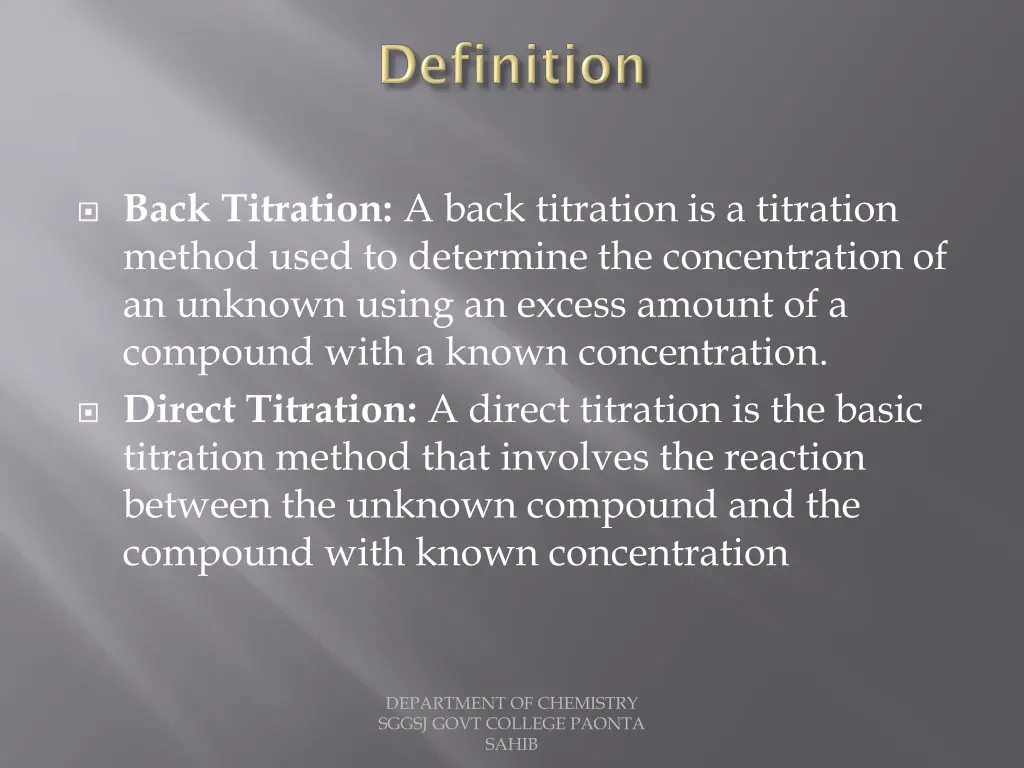 Definition

Back Titration: A back titration is a titration method used to determine the concentration of an unknown using an excess amount of a compound with a known concentration.

Direct Titration: A direct titration is the basic titration method that involves the reaction between the unknown compound and the compound with known concentration

DEPARTMENT OF CHEMISTRY SGGSJ GOVT COLLEGE PAONTA SAHIB